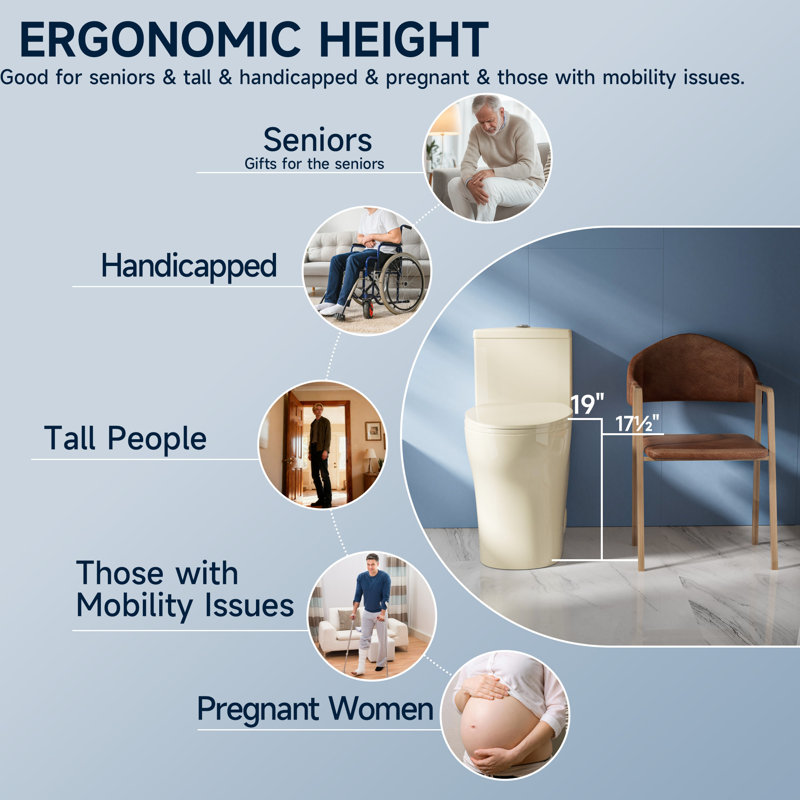 ERGONOMIC HEIGHT

Good for seniors & tall & handicapped & pregnant & those with mobility issues.

Seniors
Gifts for the seniors

Handicapped

Tall People

Those with Mobility Issues

Pregnant Women

19"

17½"